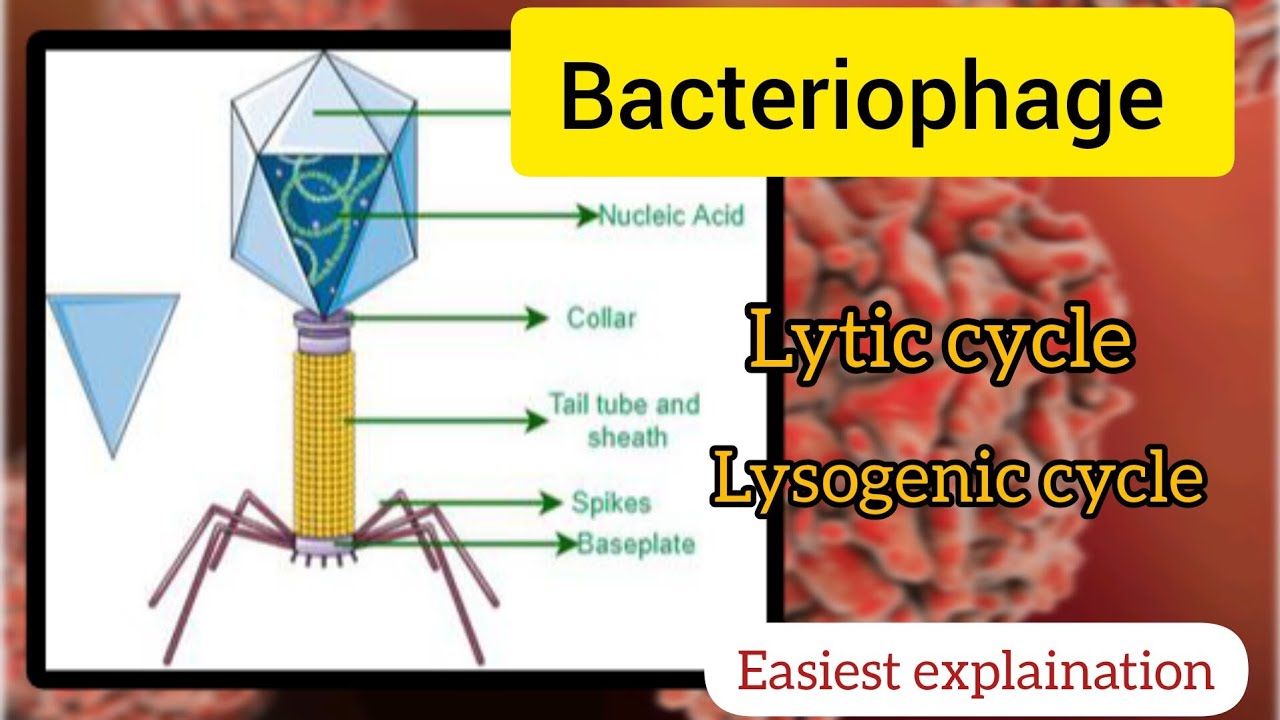 Bacteriophage

Nucleic Acid

Collar

Tail tube and sheath

Spikes

Baseplate

Lytic cycle

Lysogenic cycle

Easiest explaination